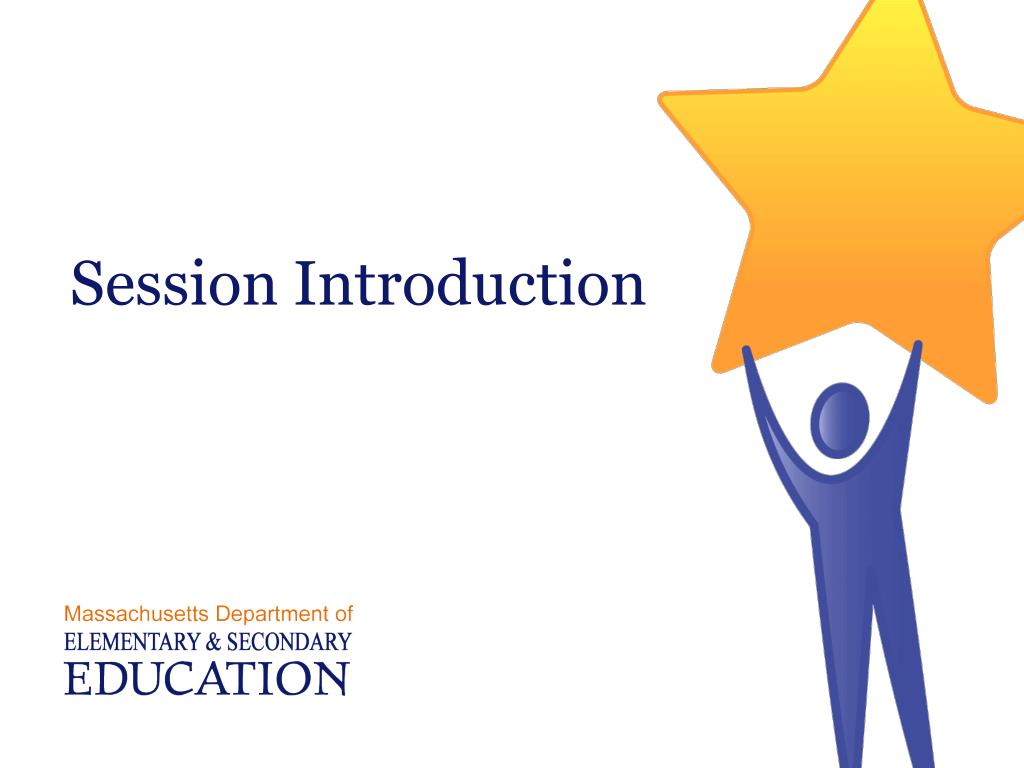 Session Introduction

Massachusetts Department of
ELEMENTARY & SECONDARY
EDUCATION